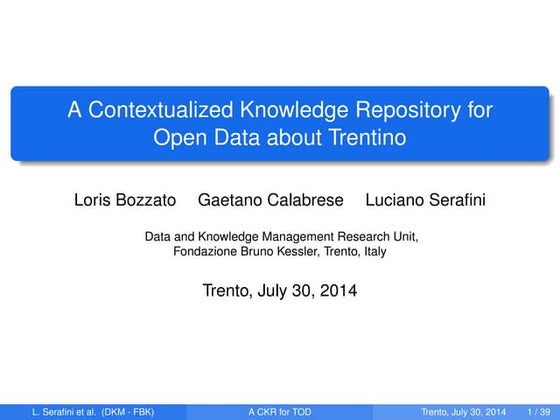 A Contextualized Knowledge Repository for Open Data about Trentino

Loris Bozzato Gaetano Calabrese Luciano Serafini

Data and Knowledge Management Research Unit, Fondazione Bruno Kessler, Trento, Italy

Trento, July 30, 2014

L. Serafini et al. (DKM - FBK) A CKR for TOD Trento, July 30, 2014 1 / 39